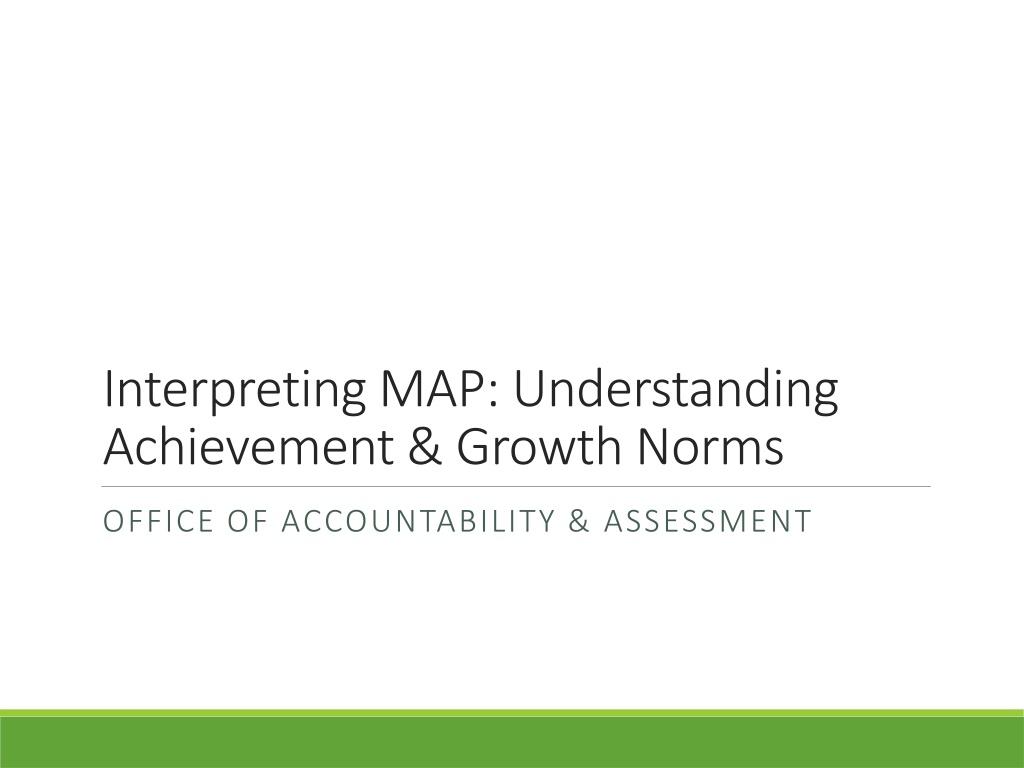 Interpreting MAP: Understanding Achievement & Growth Norms

OFFICE OF ACCOUNTABILITY & ASSESSMENT